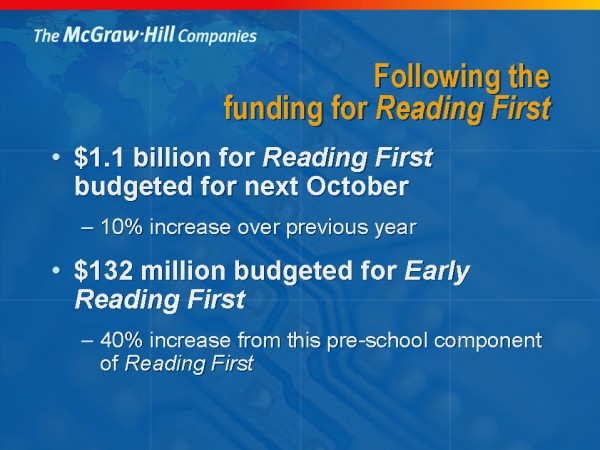 The McGraw·Hill Companies

Following the funding for Reading First

• \$1.1 billion for Reading First budgeted for next October

– 10% increase over previous year

• \$132 million budgeted for Early Reading First

– 40% increase from this pre-school component of Reading First